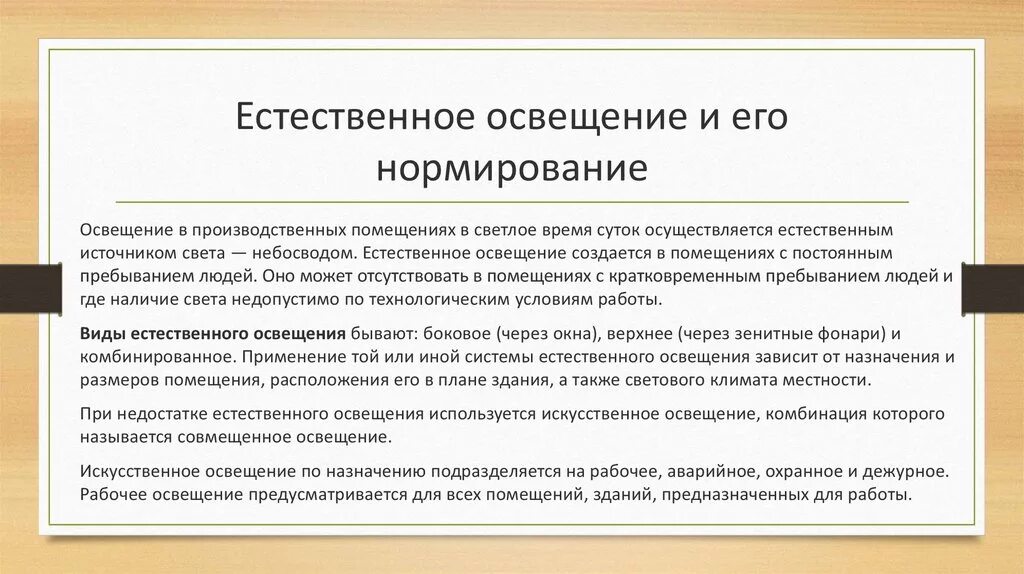 Естественное освещение и его нормирование

Освещение в производственных помещениях в светлое время суток осуществляется естественным источником света — небосводом. Естественное освещение создается в помещениях с постоянным пребыванием людей. Оно может отсутствовать в помещениях с кратковременным пребыванием людей и где наличие света недопустимо по технологическим условиям работы.

Виды естественного освещения бывают: боковое (через окна), верхнее (через зенитные фонари) и комбинированное. Применение той или иной системы естественного освещения зависит от назначения и размеров помещения, расположения его в плане здания, а также светового климата местности.

При недостатке естественного освещения используется искусственное освещение, комбинация которого называется совмещенное освещение.

Искусственное освещение по назначению подразделяется на рабочее, аварийное, охранное и дежурное. Рабочее освещение предусматривается для всех помещений, зданий, предназначенных для работы.